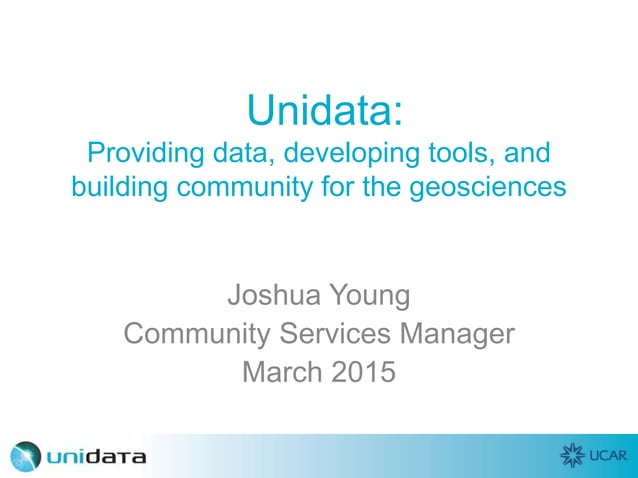 Unidata:
Providing data, developing tools, and building community for the geosciences

Joshua Young
Community Services Manager
March 2015

unidata

UCAR